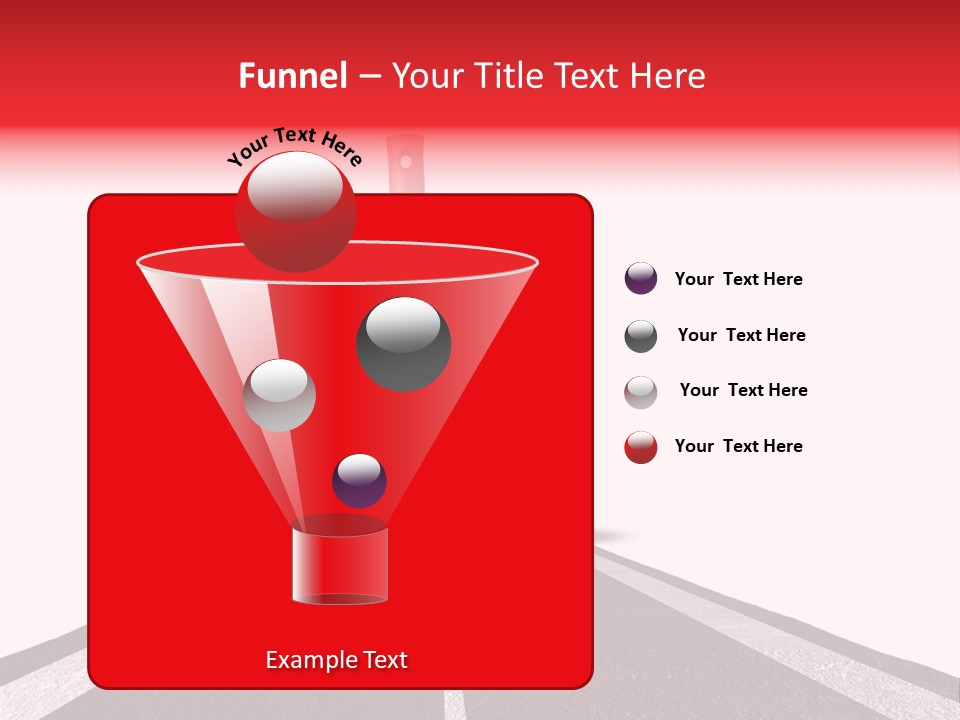 Funnel – Your Title Text Here

Your Text Here

Your Text Here

Your Text Here

Your Text Here

Your Text Here

Example Text